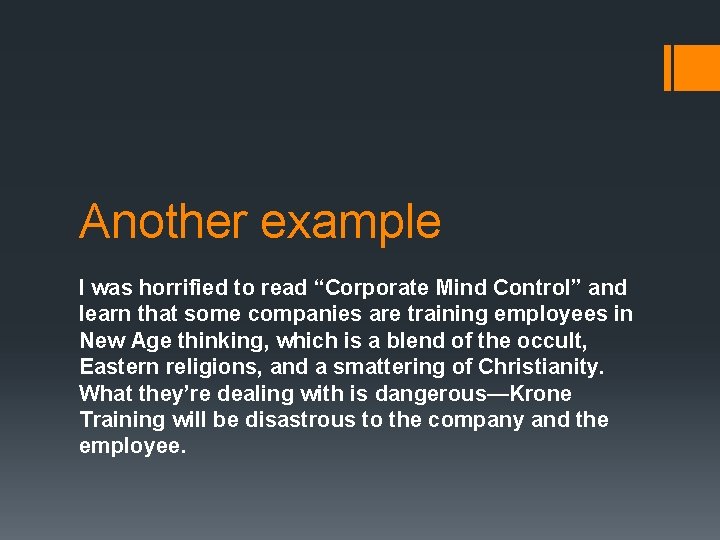 Another example

I was horrified to read “Corporate Mind Control” and learn that some companies are training employees in New Age thinking, which is a blend of the occult, Eastern religions, and a smattering of Christianity. What they’re dealing with is dangerous—Krone Training will be disastrous to the company and the employee.